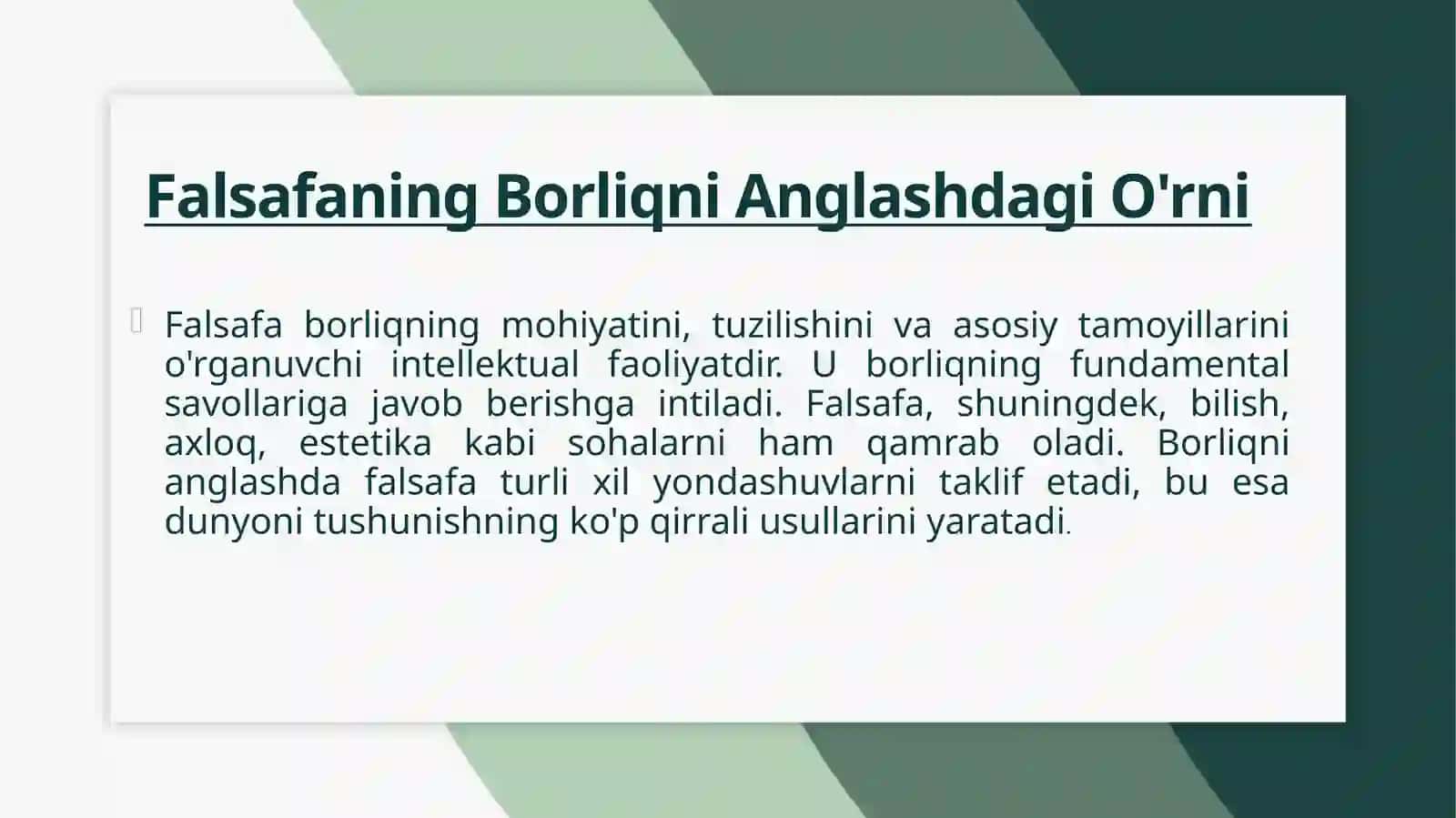 Falsafaning Borliqni Anglashdagi O'rni

Falsafa borliqning mohiyatini, tuzilishini va asosiy tamoyillarini o'rganuvchi intellektual faoliyatdir. U borliqning fundamental savollariga javob berishga intiladi. Falsafa, shuningdek, bilish, axloq, estetika kabi sohalarni ham qamrab oladi. Borliqni anglashda falsafa turli xil yondashuvlarni taklif etadi, bu esa dunyoni tushunishning ko'p qirrali usullarini yaratadi.